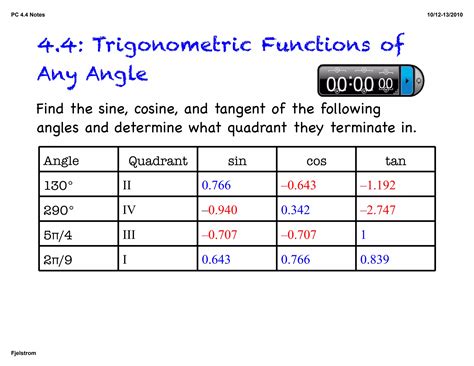 PC 4.4 Notes

10/12-13/2010

4.4: Trigonometric Functions of Any Angle

00:00 00

Find the sine, cosine, and tangent of the following angles and determine what quadrant they terminate in.

| Angle | Quadrant | sin | cos | tan |
|---|---|---|---|---|
| 130° | II | 0.766 | –0.643 | –1.192 |
| 290° | IV | –0.940 | 0.342 | –2.747 |
| 5π/4 | III | –0.707 | –0.707 | 1 |
| 2π/9 | I | 0.643 | 0.766 | 0.839 |

Fjelstrom